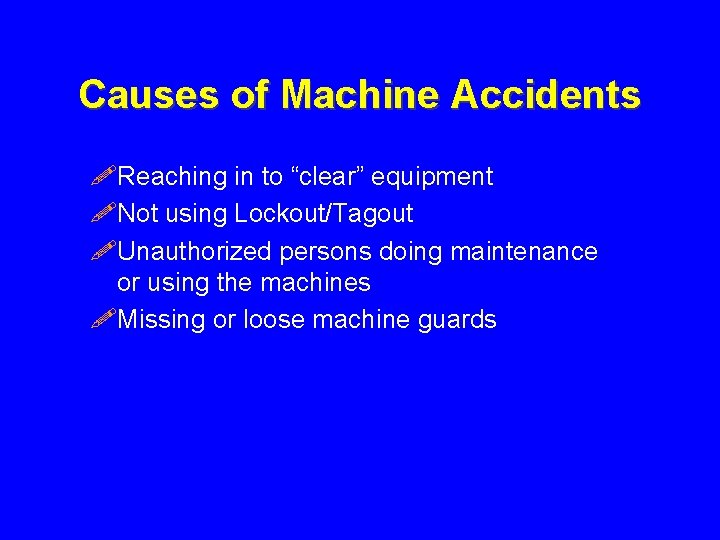 Causes of Machine Accidents

Reaching in to “clear” equipment

Not using Lockout/Tagout

Unauthorized persons doing maintenance or using the machines

Missing or loose machine guards